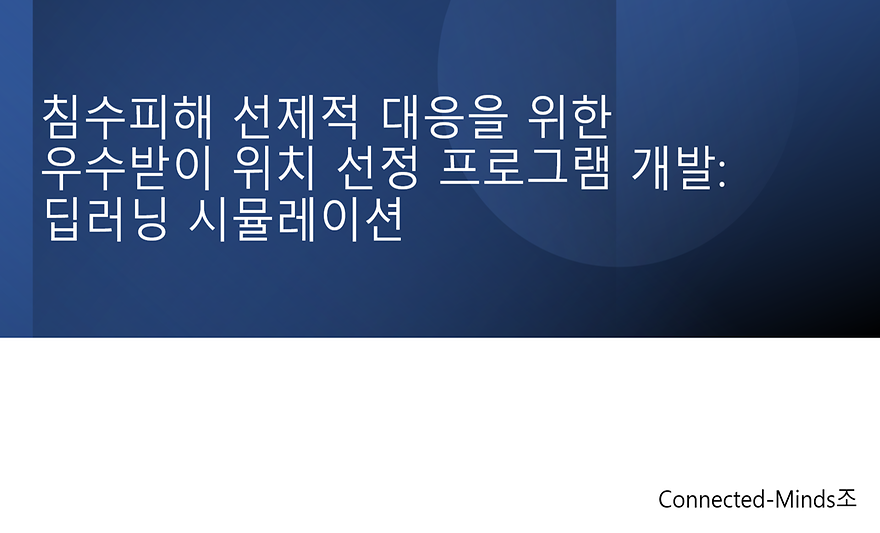 침수피해 선제적 대응을 위한 우수받이 위치 선정 프로그램 개발: 딥러닝 시뮬레이션

Connected-Minds조